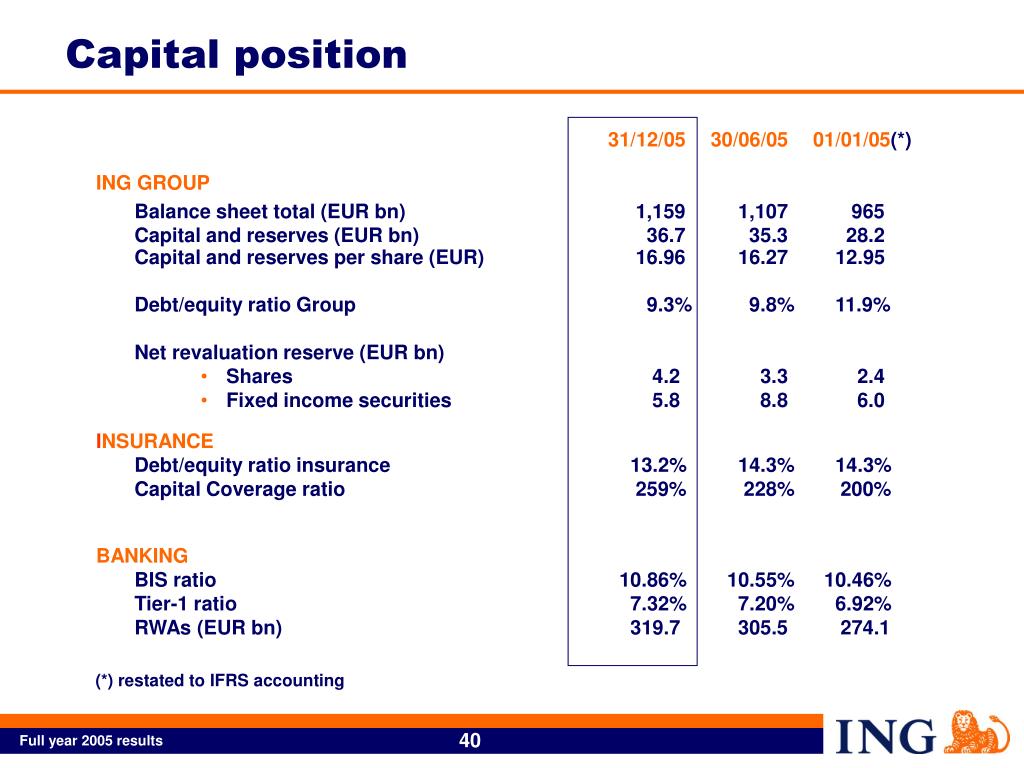 Capital position

| | 31/12/05 | 30/06/05 | 01/01/05(*) |
|---|---|---|---|
| ING GROUP | | | |
| Balance sheet total (EUR bn) | 1,159 | 1,107 | 965 |
| Capital and reserves (EUR bn) | 36.7 | 35.3 | 28.2 |
| Capital and reserves per share (EUR) | 16.96 | 16.27 | 12.95 |
| Debt/equity ratio Group | 9.3% | 9.8% | 11.9% |
| Net revaluation reserve (EUR bn) | | | |
| • Shares | 4.2 | 3.3 | 2.4 |
| • Fixed income securities | 5.8 | 8.8 | 6.0 |
| INSURANCE | | | |
| Debt/equity ratio insurance | 13.2% | 14.3% | 14.3% |
| Capital Coverage ratio | 259% | 228% | 200% |
| BANKING | | | |
| BIS ratio | 10.86% | 10.55% | 10.46% |
| Tier-1 ratio | 7.32% | 7.20% | 6.92% |
| RWAs (EUR bn) | 319.7 | 305.5 | 274.1 |

(*) restated to IFRS accounting

Full year 2005 results

40

ING